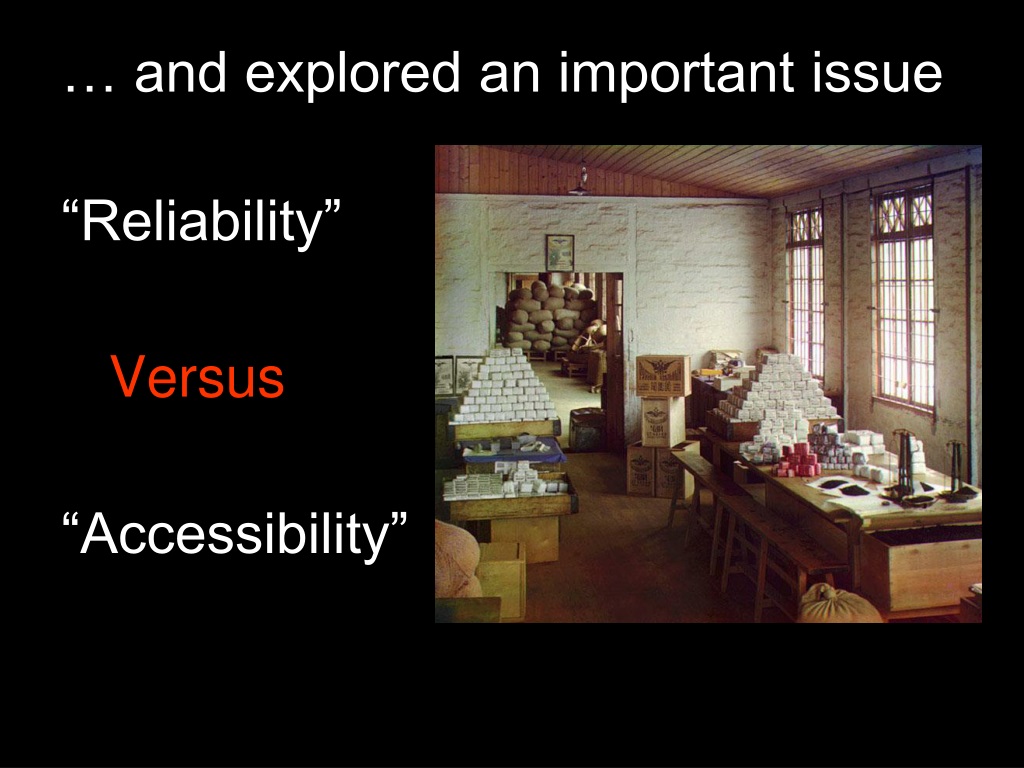 … and explored an important issue

“Reliability”

Versus

“Accessibility”